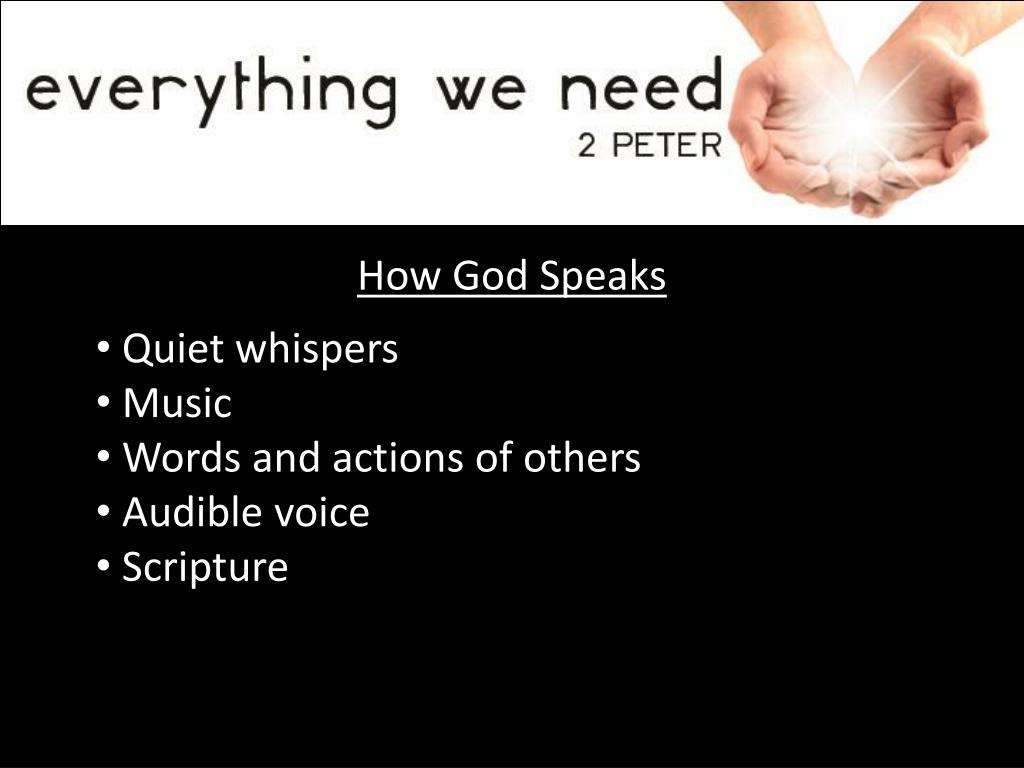 everything we need
2 PETER

How God Speaks

• Quiet whispers
• Music
• Words and actions of others
• Audible voice
• Scripture